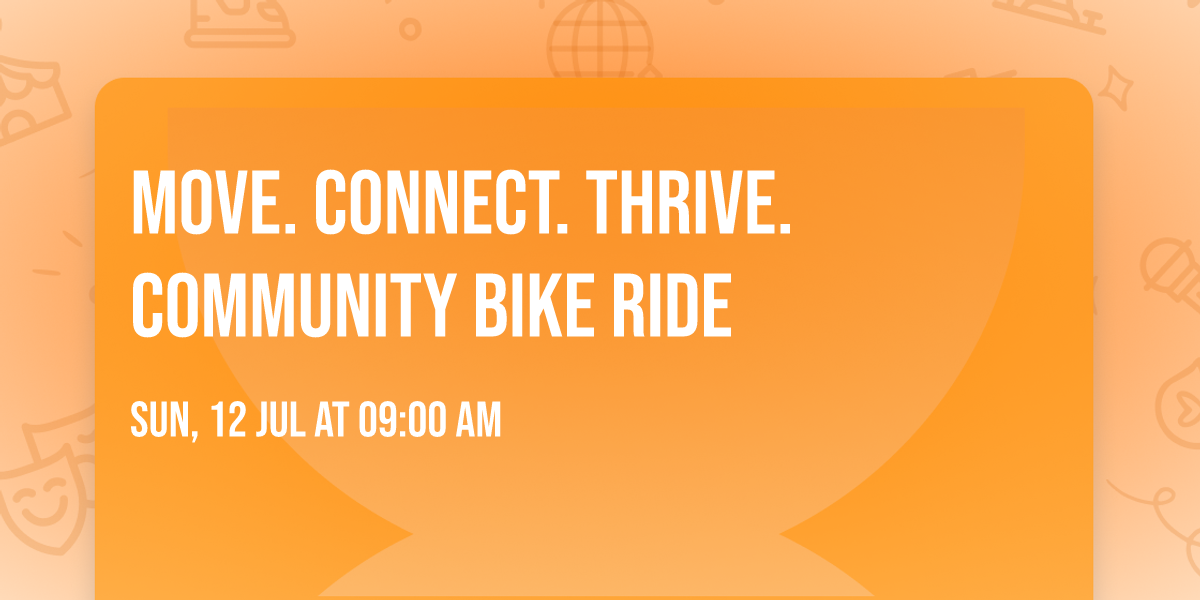 MOVE. CONNECT. THRIVE. COMMUNITY BIKE RIDE

SUN, 12 JUL AT 09:00 AM